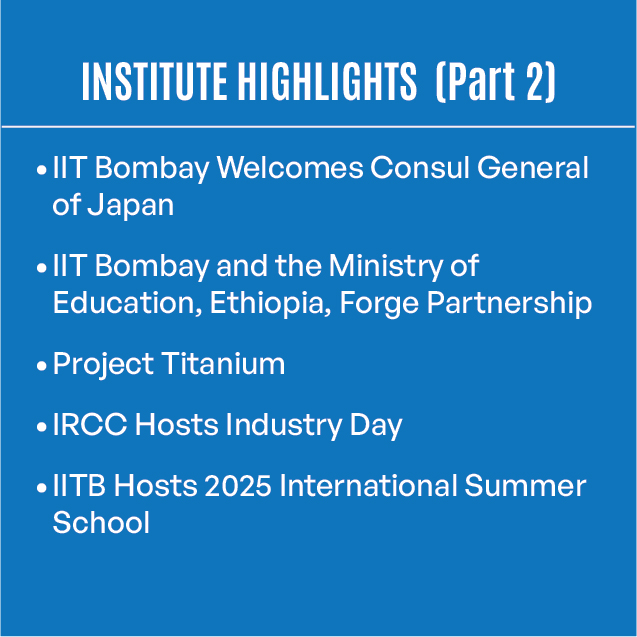 INSTITUTE HIGHLIGHTS (Part 2)

• IIT Bombay Welcomes Consul General of Japan

• IIT Bombay and the Ministry of Education, Ethiopia, Forge Partnership

• Project Titanium

• IRCC Hosts Industry Day

• IITB Hosts 2025 International Summer School